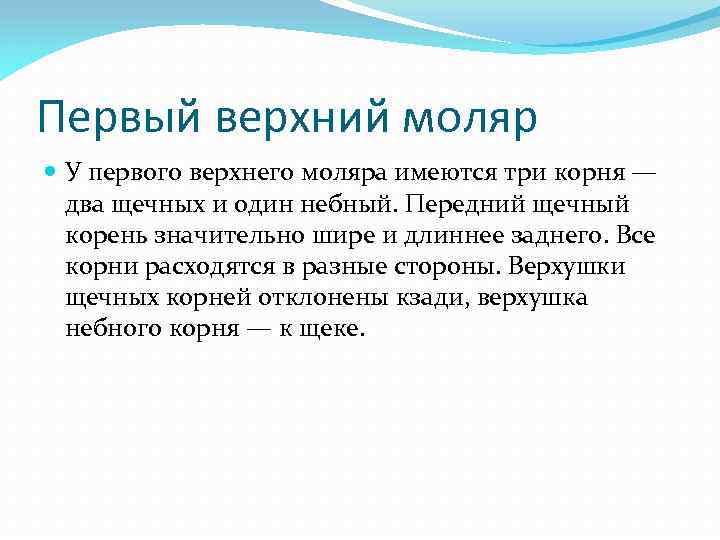 Первый верхний моляр

У первого верхнего моляра имеются три корня — два щечных и один небный. Передний щечный корень значительно шире и длиннее заднего. Все корни расходятся в разные стороны. Верхушки щечных корней отклонены кзади, верхушка небного корня — к щеке.